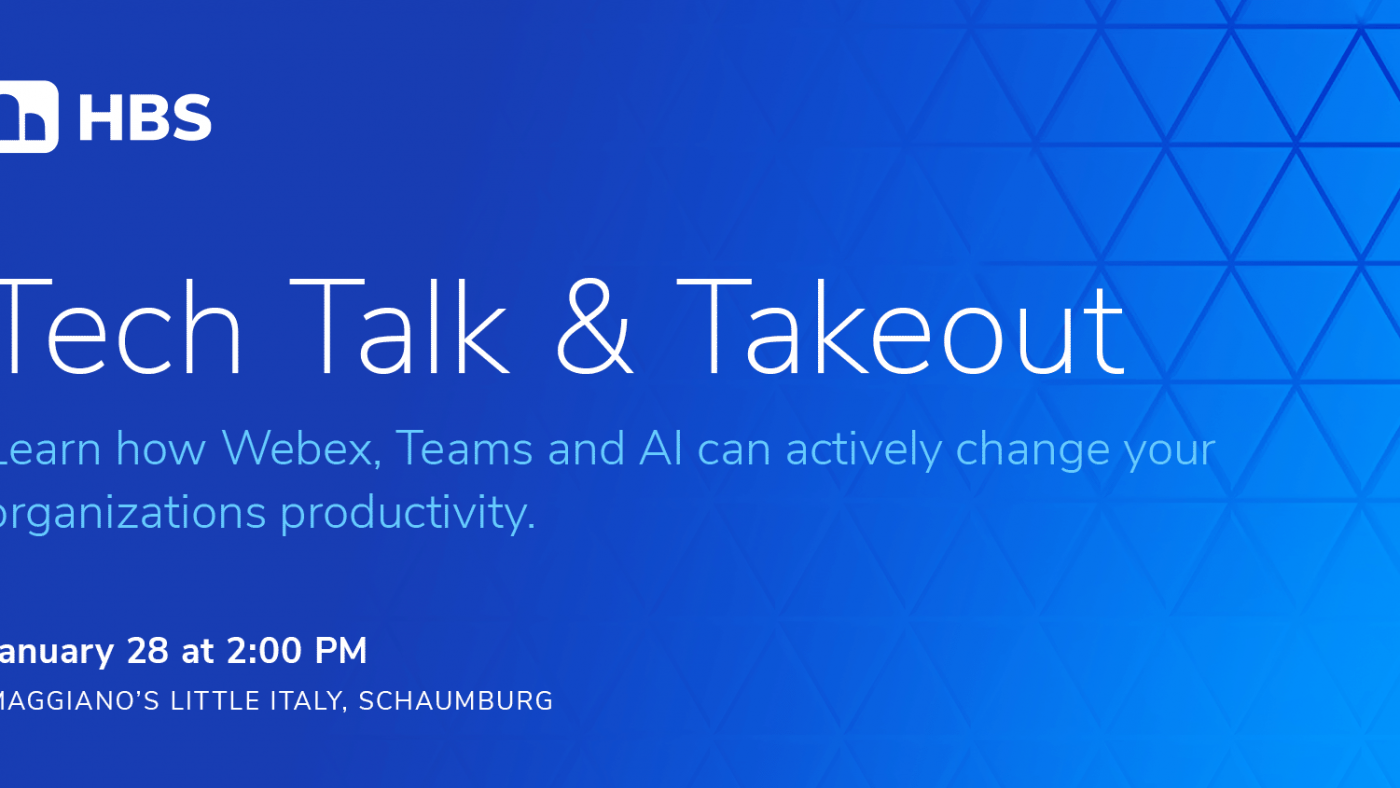 HBS

Tech Talk & Takeout

Learn how Webex, Teams and AI can actively change your organizations productivity.

January 28 at 2:00 PM

MAGGIANO'S LITTLE ITALY, SCHAUMBURG